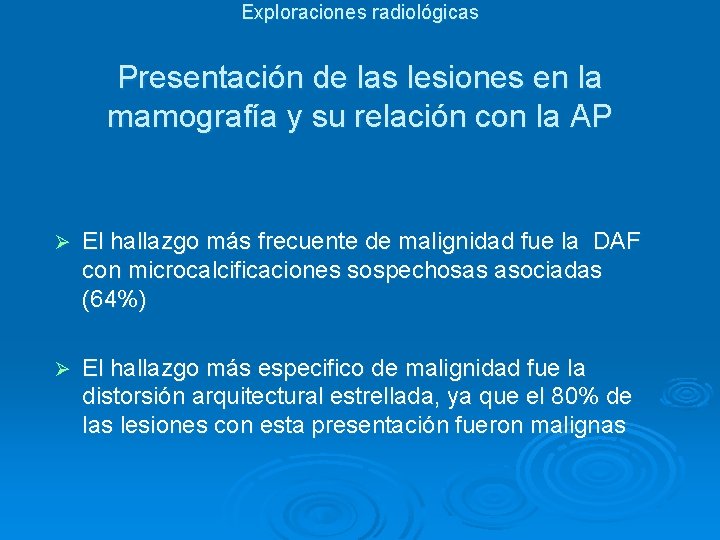 Exploraciones radiológicas

Presentación de las lesiones en la mamografía y su relación con la AP

➢ El hallazgo más frecuente de malignidad fue la DAF con microcalcificaciones sospechosas asociadas (64%)

➢ El hallazgo más especifico de malignidad fue la distorsión arquitectural estrellada, ya que el 80% de las lesiones con esta presentación fueron malignas